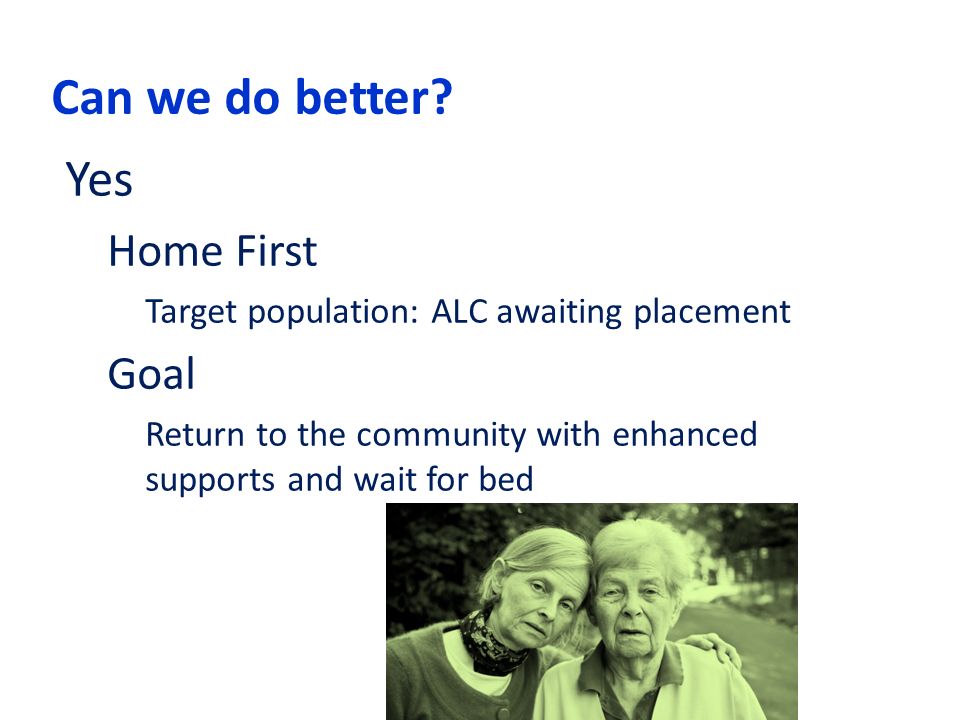 Can we do better?

Yes

Home First

Target population: ALC awaiting placement

Goal

Return to the community with enhanced supports and wait for bed